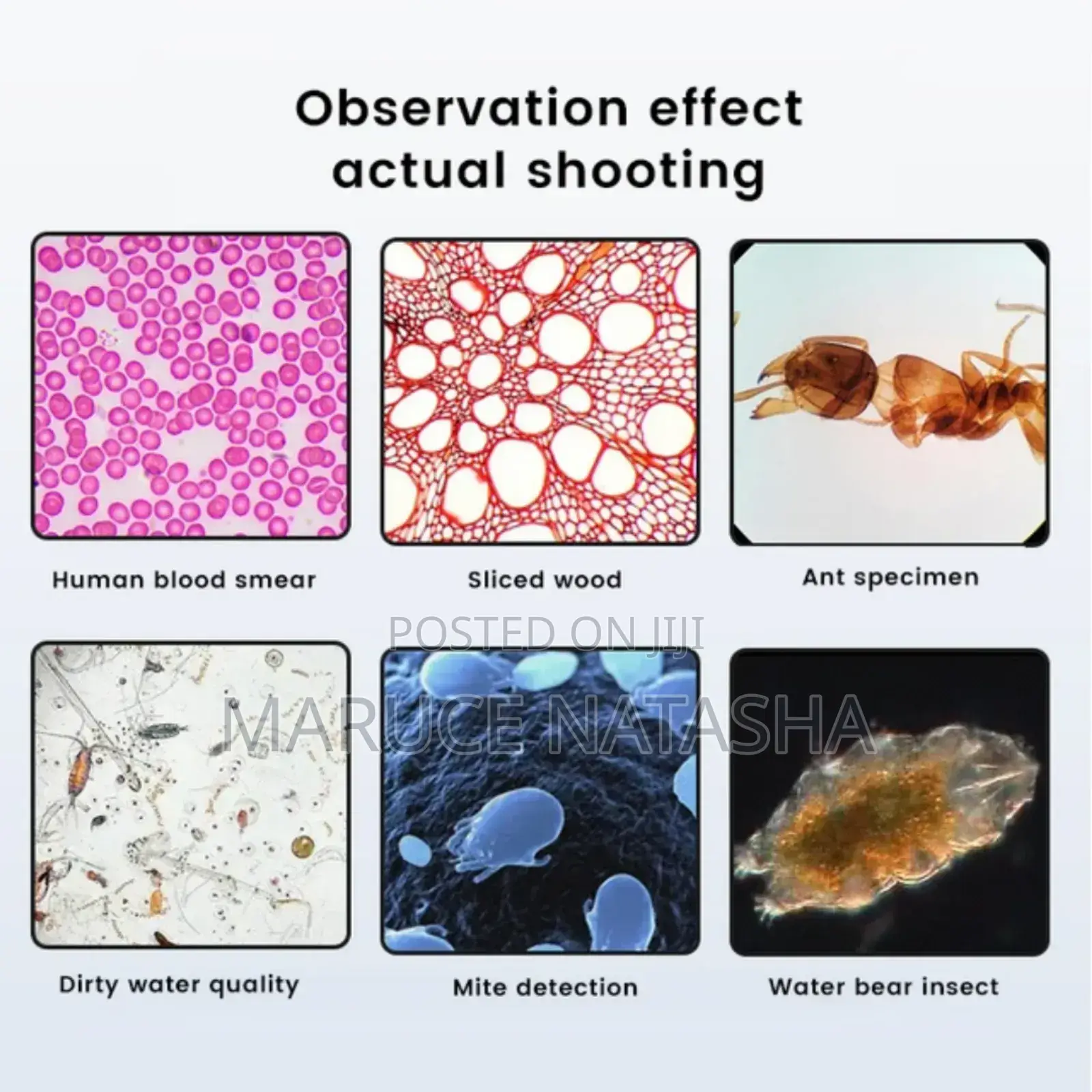 Observation effect
actual shooting

Human blood smear

Sliced wood

Ant specimen

POSTED ON JIJI
MARUCE NATASHA

Dirty water quality

Mite detection

Water bear insect